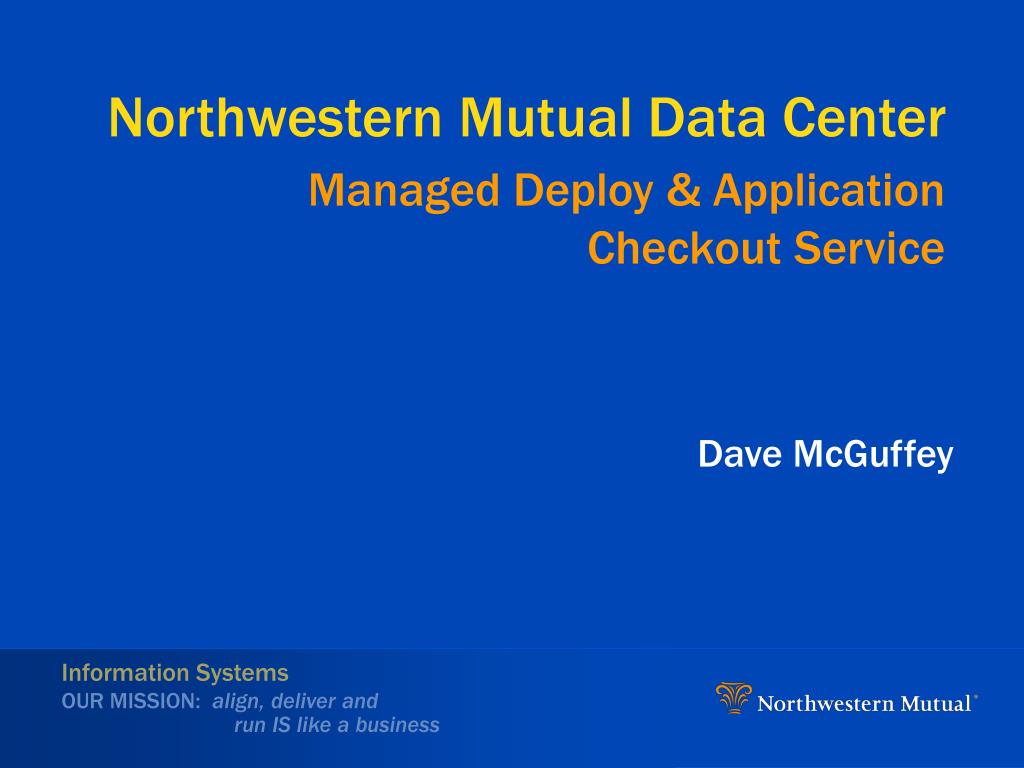 Northwestern Mutual Data Center

Managed Deploy & Application Checkout Service

Dave McGuffey

Information Systems
OUR MISSION: align, deliver and run IS like a business

Northwestern Mutual®